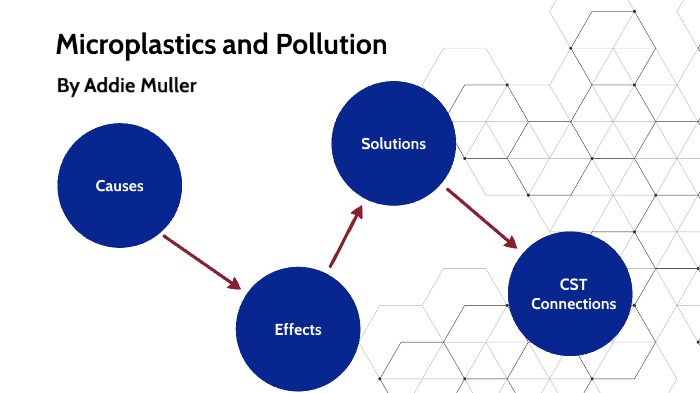 Microplastics and Pollution

By Addie Muller

Causes

Effects

Solutions

CST Connections